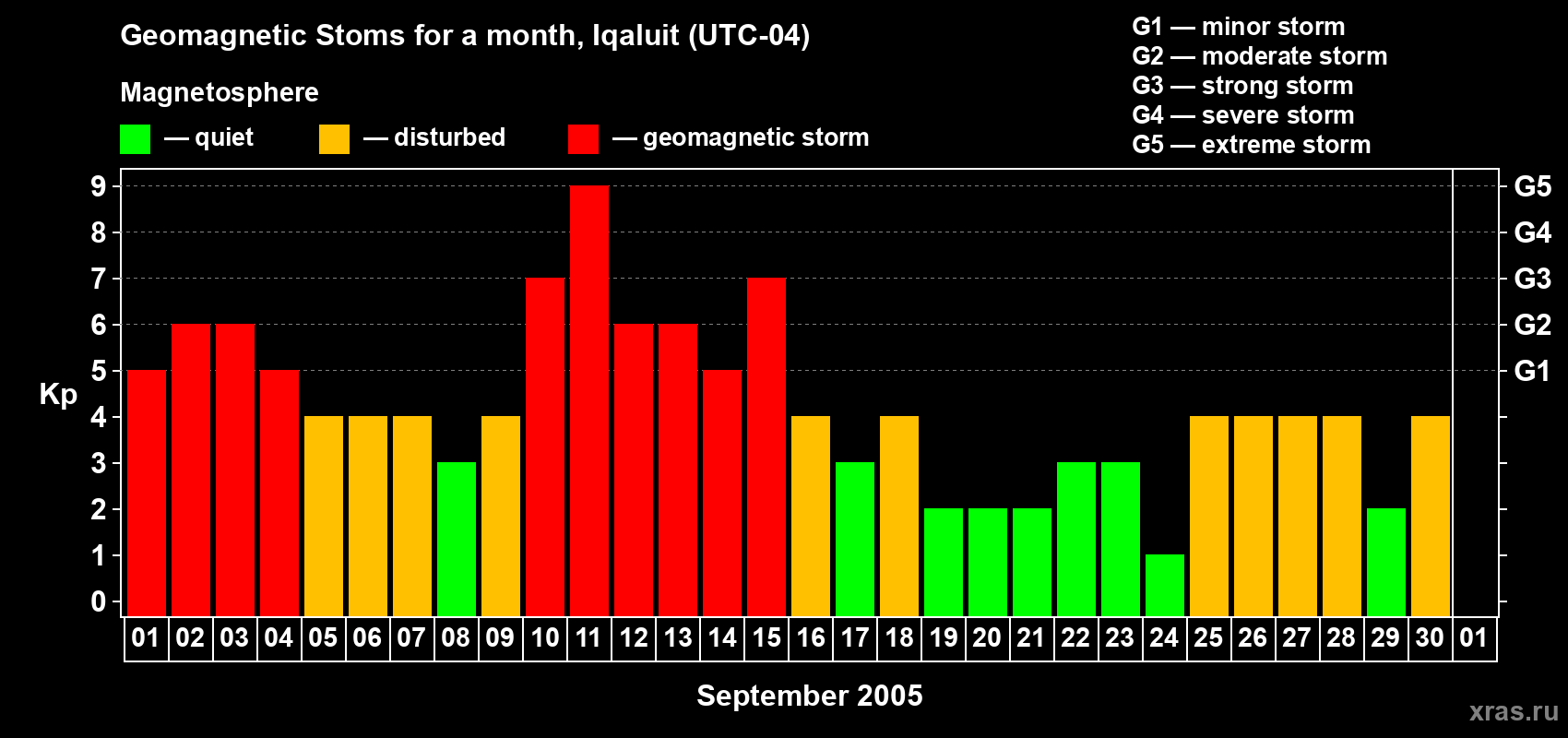 Geomagnetic Stoms for a month, Iqaluit (UTC-04)

Magnetosphere

— quiet — disturbed — geomagnetic storm

G1 — minor storm
G2 — moderate storm
G3 — strong storm
G4 — severe storm
G5 — extreme storm

Kp

9
8
7
6
5
4
3
2
1
0

G5
G4
G3
G2
G1

01 02 03 04 05 06 07 08 09 10 11 12 13 14 15 16 17 18 19 20 21 22 23 24 25 26 27 28 29 30 01

September 2005

xras.ru